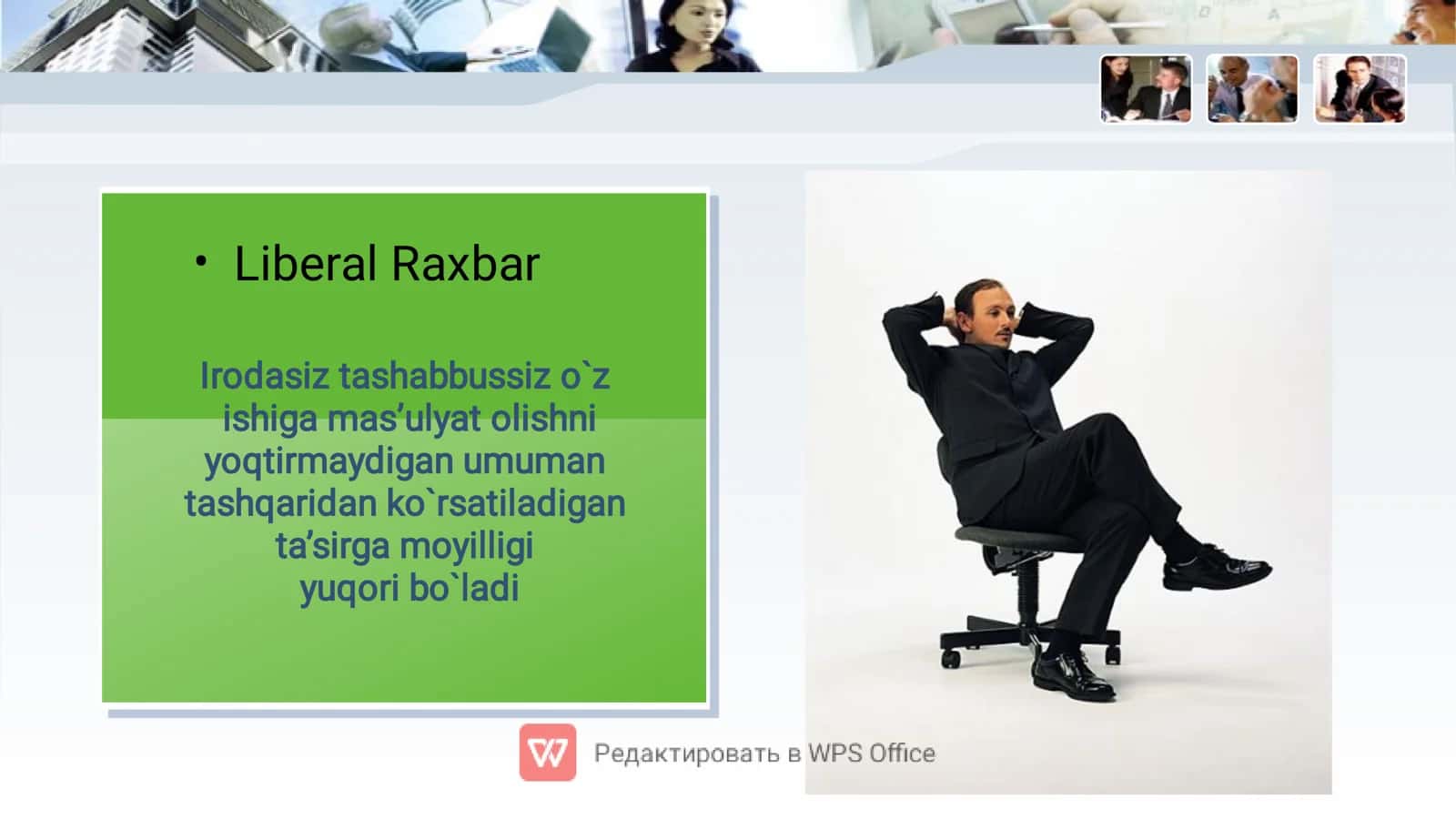 • Liberal Raxbar

Irodasiz tashabbussiz o`z ishiga mas’ulyat olishni yoqtirmaydigan umuman tashqaridan ko`rsatiladigan ta’sirga moyilligi yuqori bo`ladi

Редактировать в WPS Office